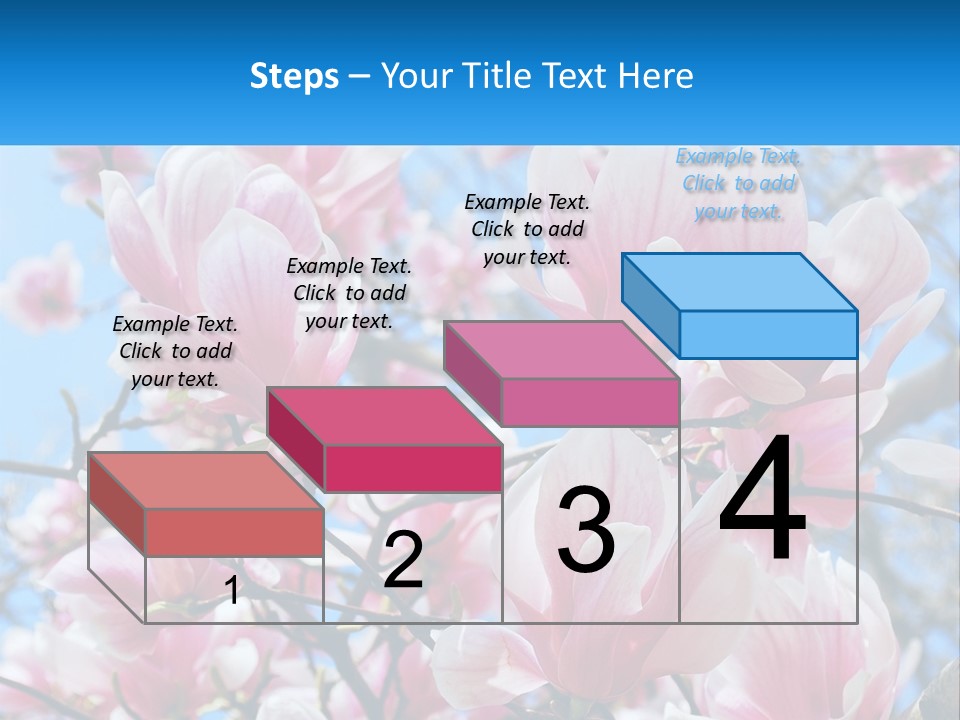 Steps – Your Title Text Here

Example Text. Click to add your text.

Example Text. Click to add your text.

Example Text. Click to add your text.

Example Text. Click to add your text.

1

2

3

4